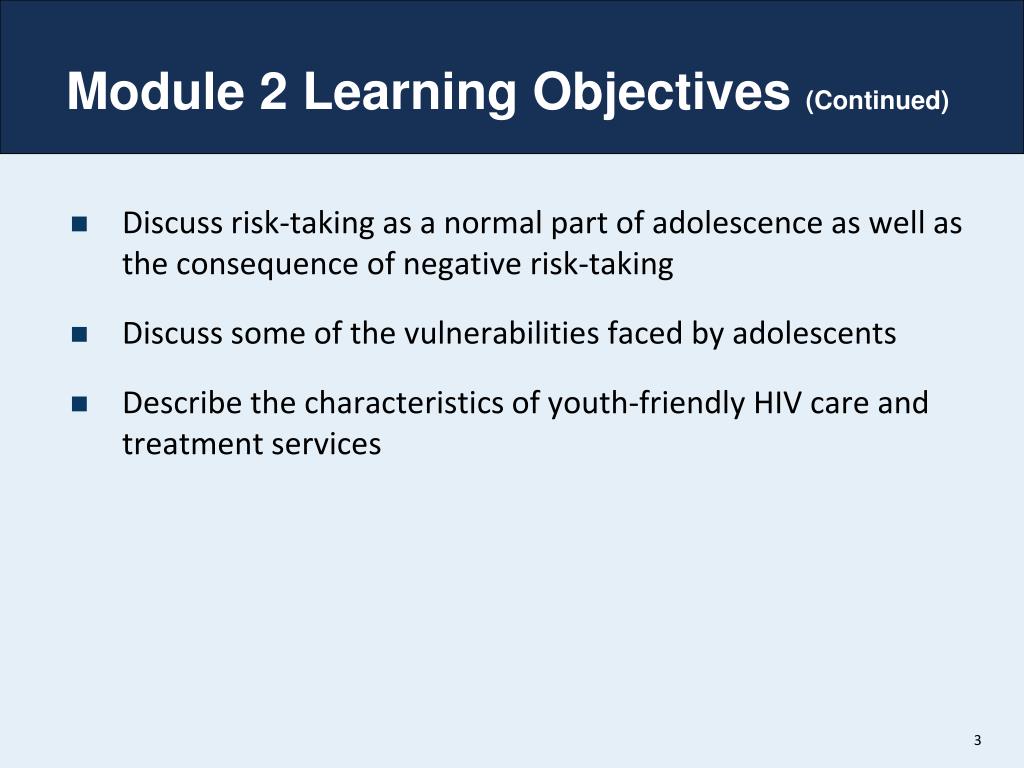 Module 2 Learning Objectives (Continued)

- Discuss risk-taking as a normal part of adolescence as well as the consequence of negative risk-taking
- Discuss some of the vulnerabilities faced by adolescents
- Describe the characteristics of youth-friendly HIV care and treatment services

3